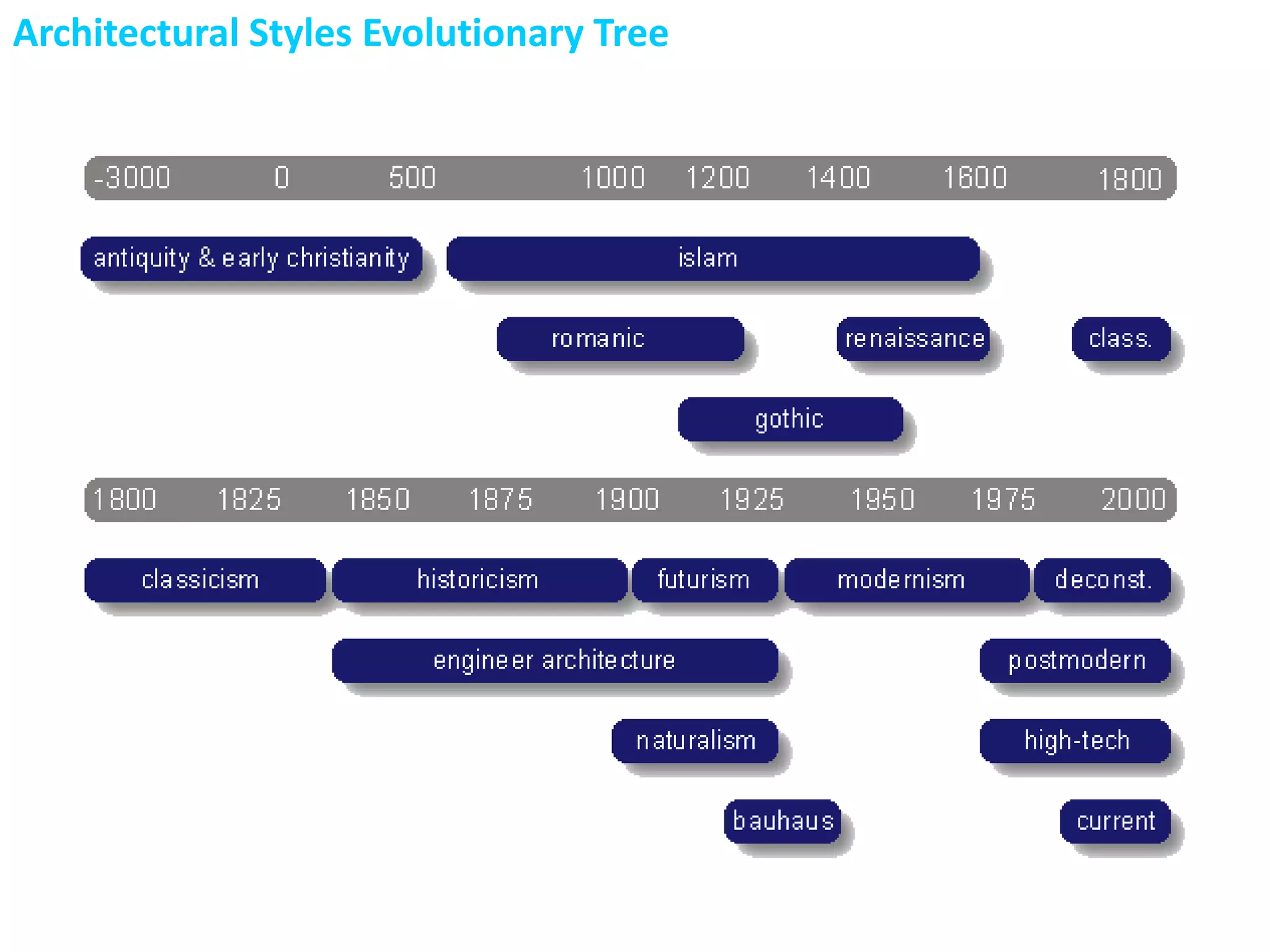 Architectural Styles Evolutionary Tree

-3000 0 500 1000 1200 1400 1600 1800

antiquity & early christianity

islam

romanic

renaissance

class.

gothic

1800 1825 1850 1875 1900 1925 1950 1975 2000

classicism

historicism

futurism

modernism

deconst.

engineer architecture

postmodern

naturalism

high-tech

bauhaus

current